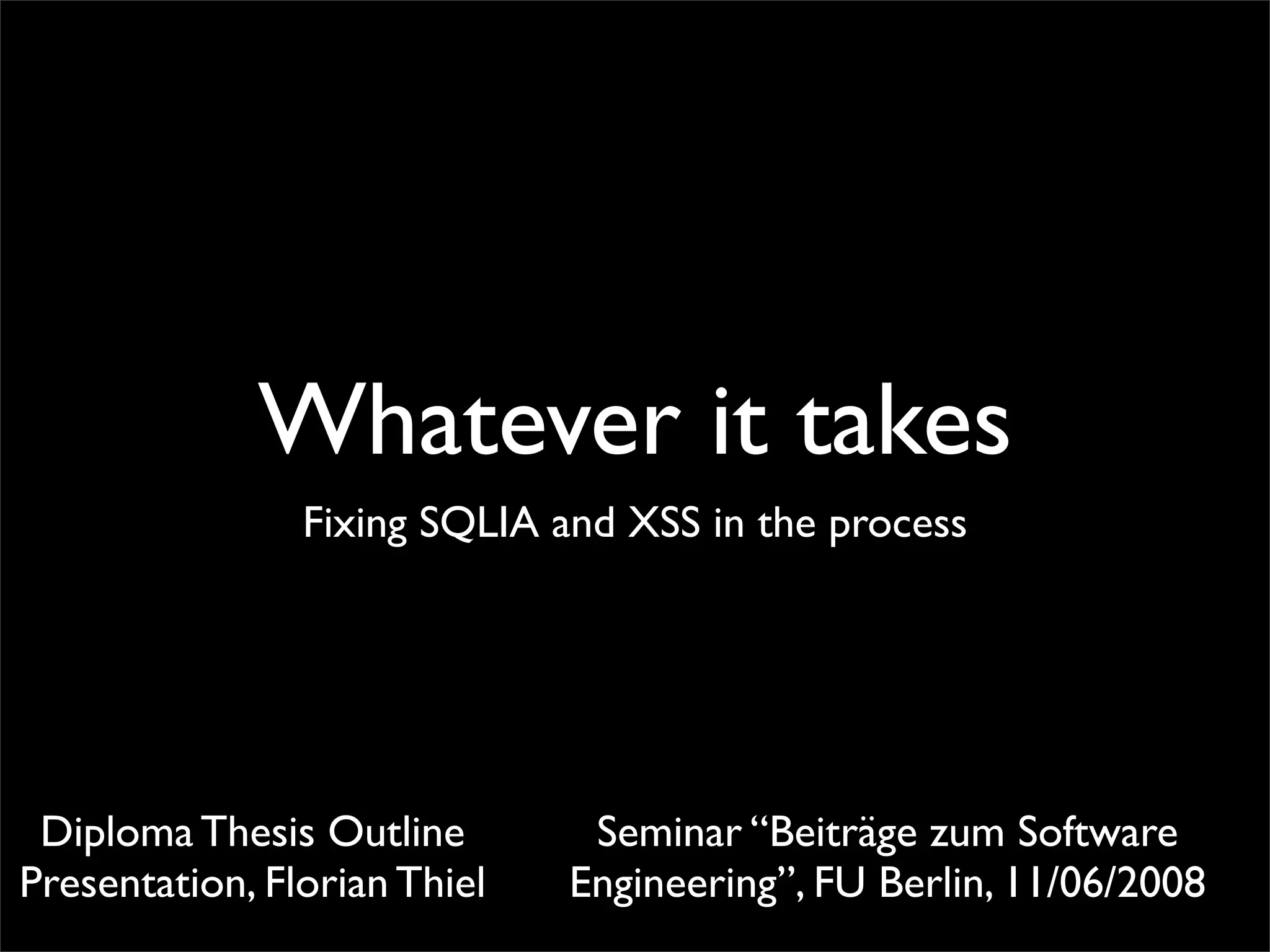 Whatever it takes

Fixing SQLIA and XSS in the process

Diploma Thesis Outline Presentation, Florian Thiel

Seminar “Beiträge zum Software Engineering”, FU Berlin, 11/06/2008